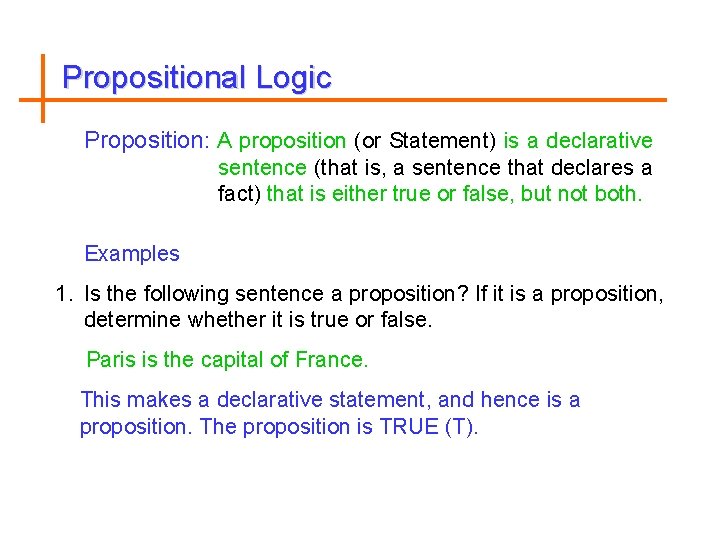 Propositional Logic

Proposition: A proposition (or Statement) is a declarative sentence (that is, a sentence that declares a fact) that is either true or false, but not both.

Examples

1. Is the following sentence a proposition? If it is a proposition, determine whether it is true or false.

Paris is the capital of France.

This makes a declarative statement, and hence is a proposition. The proposition is TRUE (T).